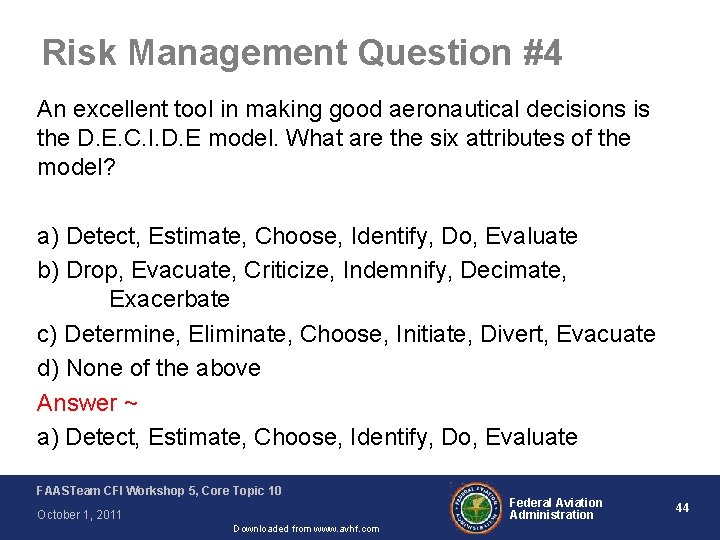 Risk Management Question #4

An excellent tool in making good aeronautical decisions is the D.E.C.I.D.E model. What are the six attributes of the model?

a) Detect, Estimate, Choose, Identify, Do, Evaluate
b) Drop, Evacuate, Criticize, Indemnify, Decimate, Exacerbate
c) Determine, Eliminate, Choose, Initiate, Divert, Evacuate
d) None of the above
Answer ~
a) Detect, Estimate, Choose, Identify, Do, Evaluate

FAASTeam CFI Workshop 5, Core Topic 10
October 1, 2011
Downloaded from www.avhf.com
FEDERAL AVIATION ADMINISTRATION
Federal Aviation Administration
44